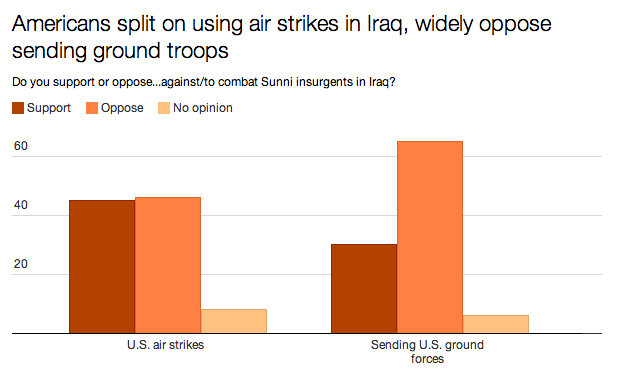 Americans split on using air strikes in Iraq, widely oppose sending ground troops

Do you support or oppose...against/to combat Sunni insurgents in Iraq?

Support Oppose No opinion

60

40

20

U.S. air strikes

Sending U.S. ground forces